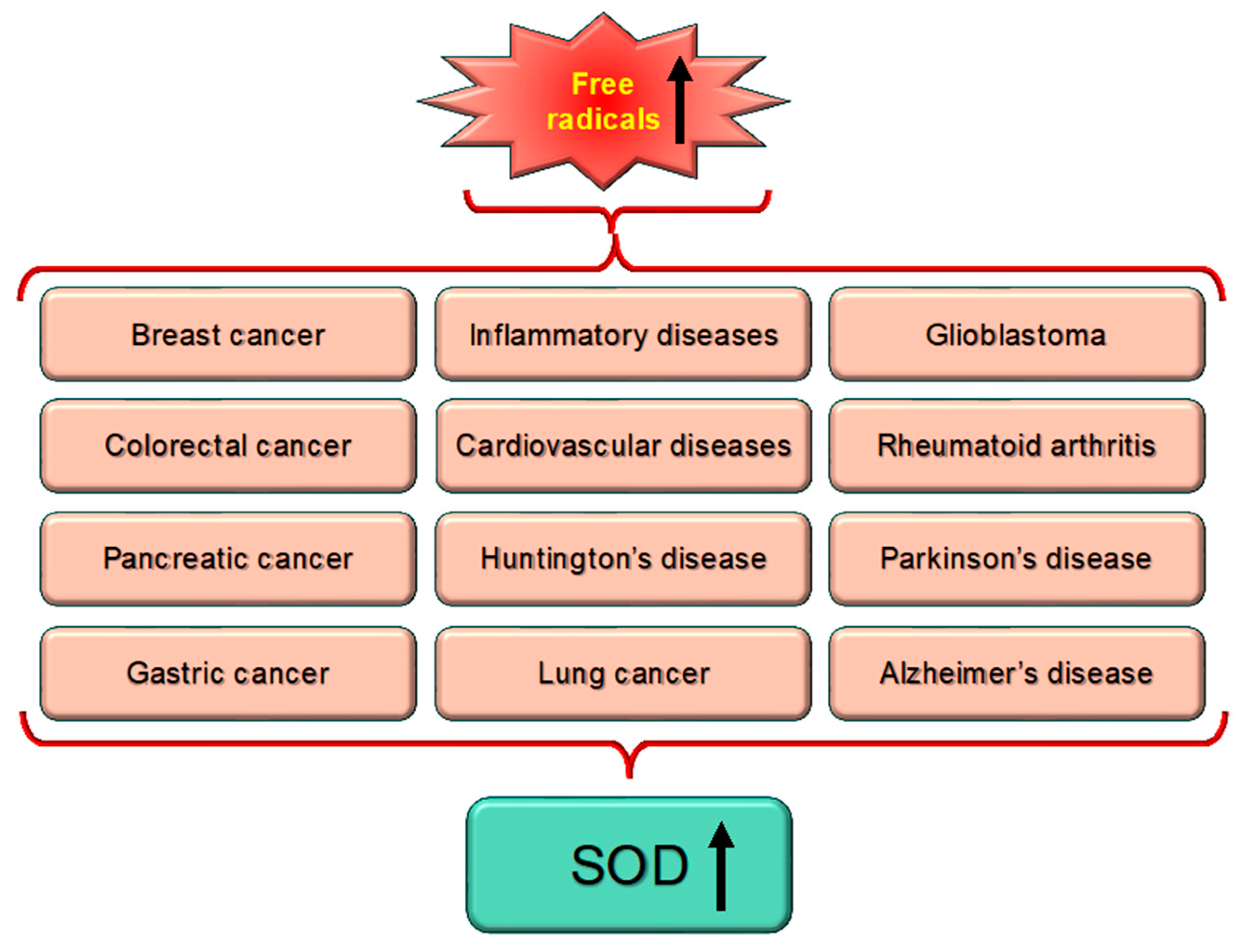 Free radicals ↑

Breast cancer

Inflammatory diseases

Glioblastoma

Colorectal cancer

Cardiovascular diseases

Rheumatoid arthritis

Pancreatic cancer

Huntington's disease

Parkinson's disease

Gastric cancer

Lung cancer

Alzheimer's disease

SOD ↑